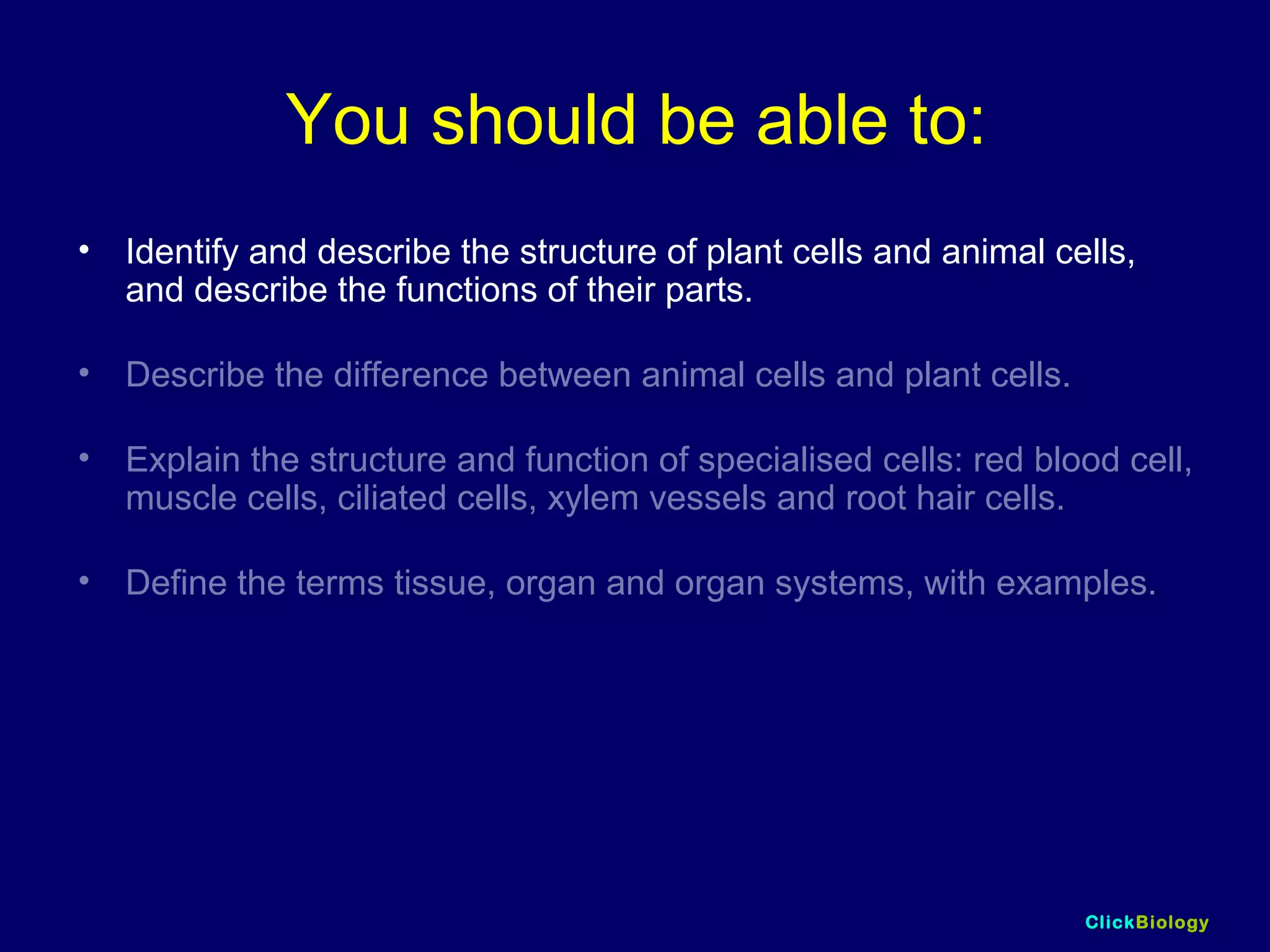 You should be able to:

• Identify and describe the structure of plant cells and animal cells, and describe the functions of their parts.

• Describe the difference between animal cells and plant cells.

• Explain the structure and function of specialised cells: red blood cell, muscle cells, ciliated cells, xylem vessels and root hair cells.

• Define the terms tissue, organ and organ systems, with examples.

ClickBiology